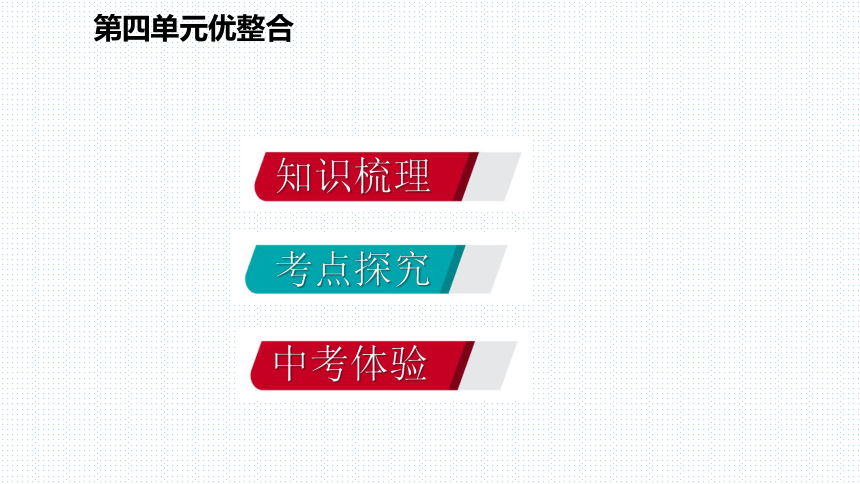 第四单元优整合

知识梳理

考点探究

中考体验